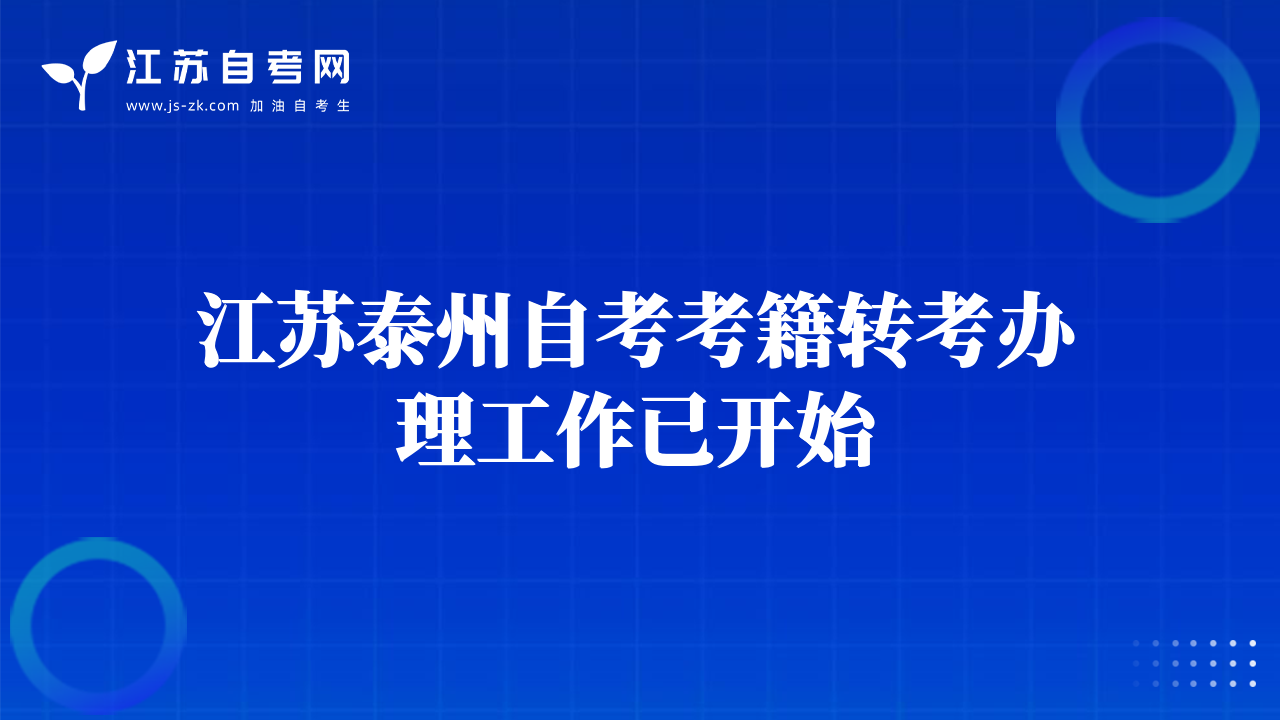 江苏自考网
www.js-zk.com 加油自考生

江苏泰州自考考籍转考办理工作已开始